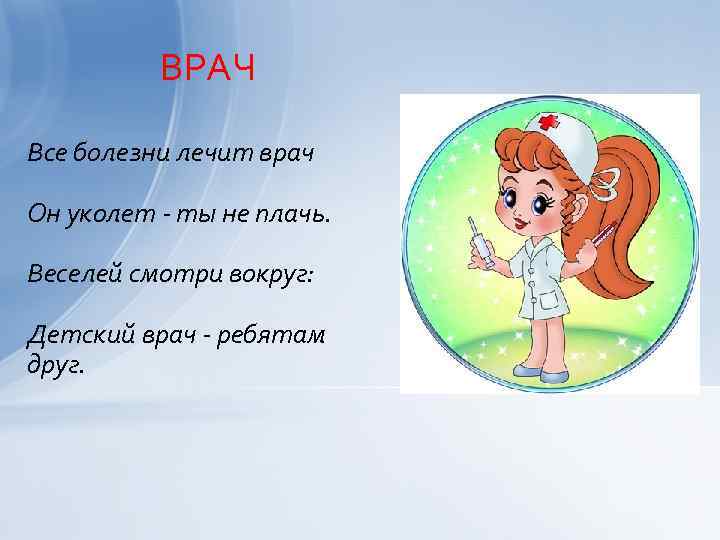 ВРАЧ

Все болезни лечит врач

Он уколет - ты не плачь.

Веселей смотри вокруг:

Детский врач - ребятам друг.